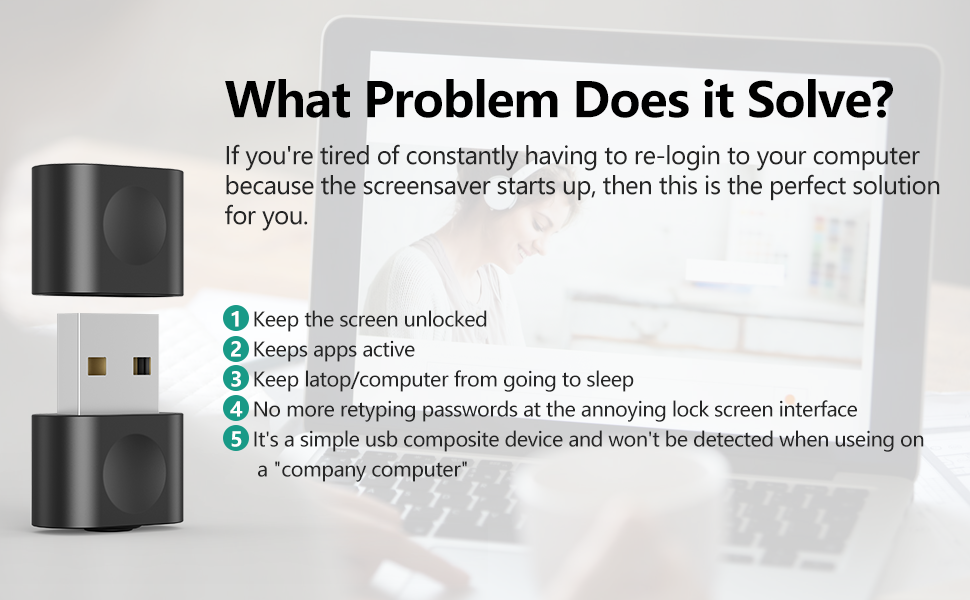 What Problem Does it Solve?

If you're tired of constantly having to re-login to your computer because the screensaver starts up, then this is the perfect solution for you.

1 Keep the screen unlocked
2 Keeps apps active
3 Keep latop/computer from going to sleep
4 No more retyping passwords at the annoying lock screen interface
5 It's a simple usb composite device and won't be detected when useing on a "company computer"